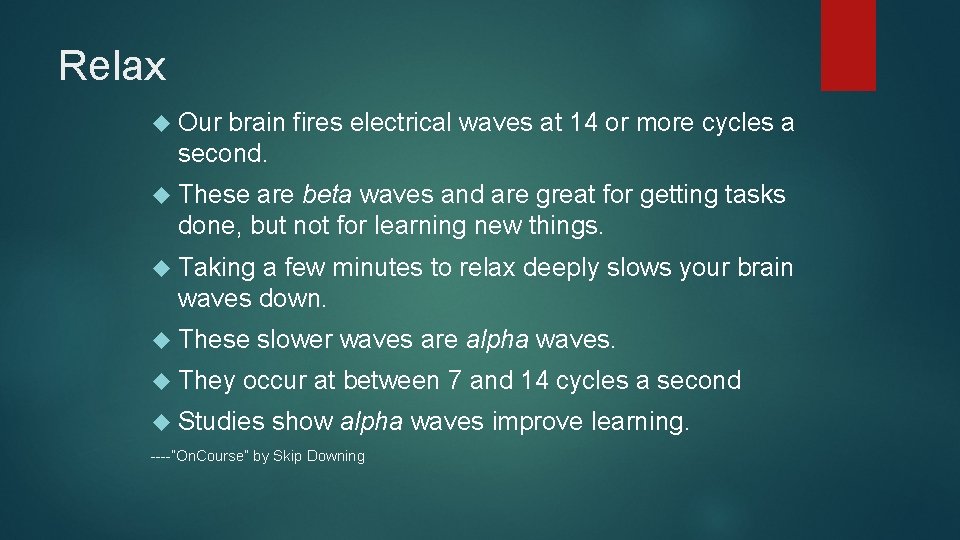 Relax

Our brain fires electrical waves at 14 or more cycles a second.

These are beta waves and are great for getting tasks done, but not for learning new things.

Taking a few minutes to relax deeply slows your brain waves down.

These slower waves are alpha waves.

They occur at between 7 and 14 cycles a second

Studies show alpha waves improve learning.

----"OnCourse" by Skip Downing